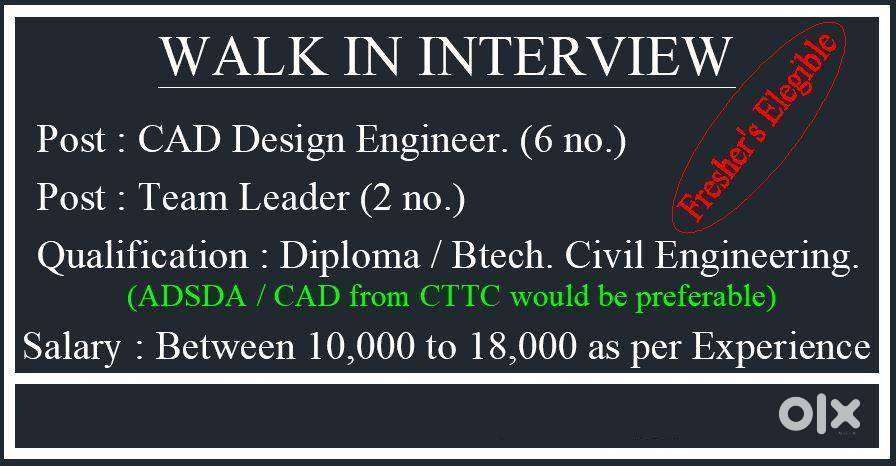 WALK IN INTERVIEW

Fresher's Elegible

Post : CAD Design Engineer. (6 no.)

Post : Team Leader (2 no.)

Qualification : Diploma / Btech. Civil Engineering.
(ADSDA / CAD from CTTC would be preferable)

Salary : Between 10,000 to 18,000 as per Experience

OLX